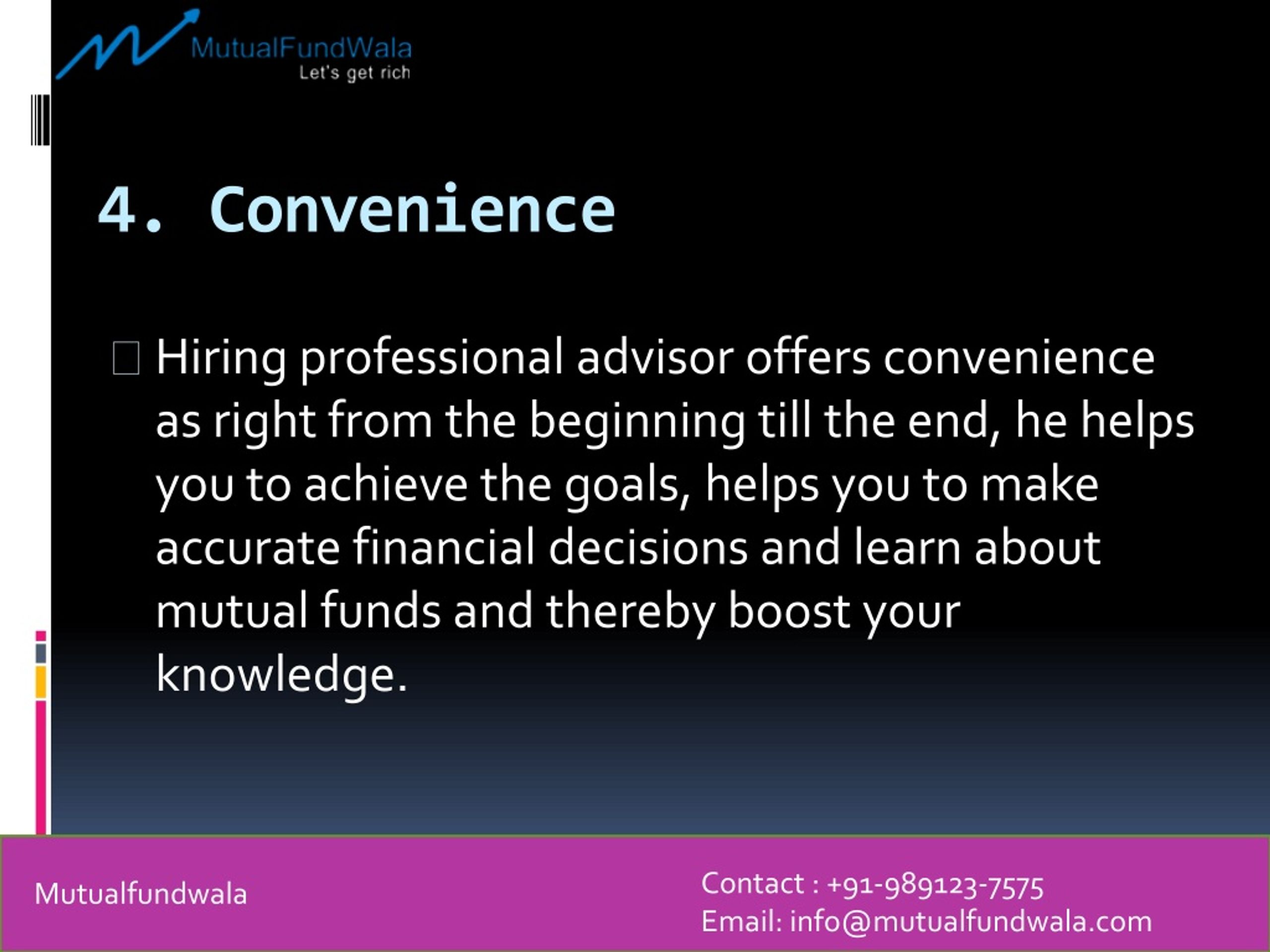 MutualFundWala
Let's get rich

4. Convenience

Hiring professional advisor offers convenience as right from the beginning till the end, he helps you to achieve the goals, helps you to make accurate financial decisions and learn about mutual funds and thereby boost your knowledge.

Mutualfundwala

Contact : +91-989123-7575
Email: info@mutualfundwala.com